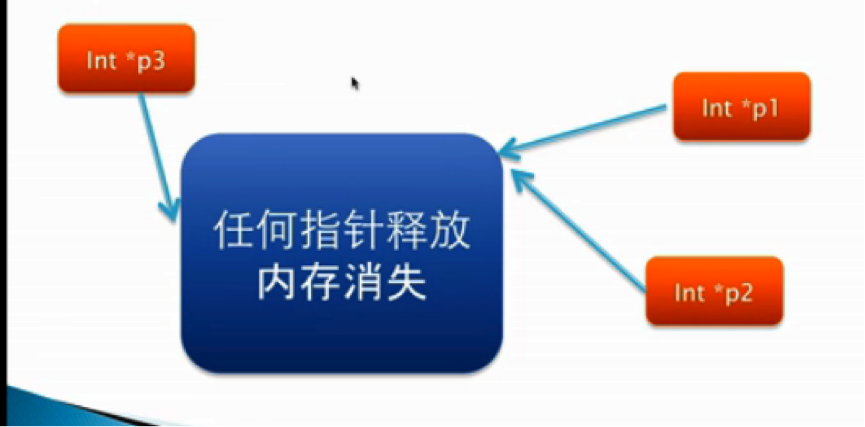 Int *p3

Int *p1

任何指针释放
内存消失

Int *p2